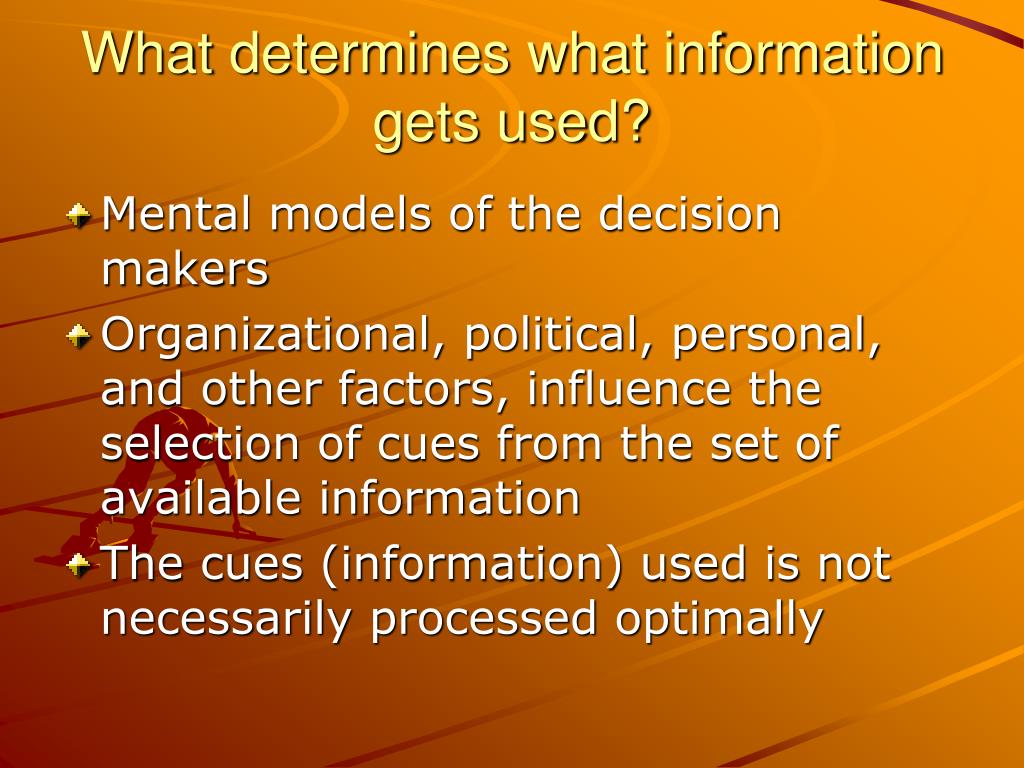 What determines what information gets used?

Mental models of the decision makers

Organizational, political, personal, and other factors, influence the selection of cues from the set of available information

The cues (information) used is not necessarily processed optimally